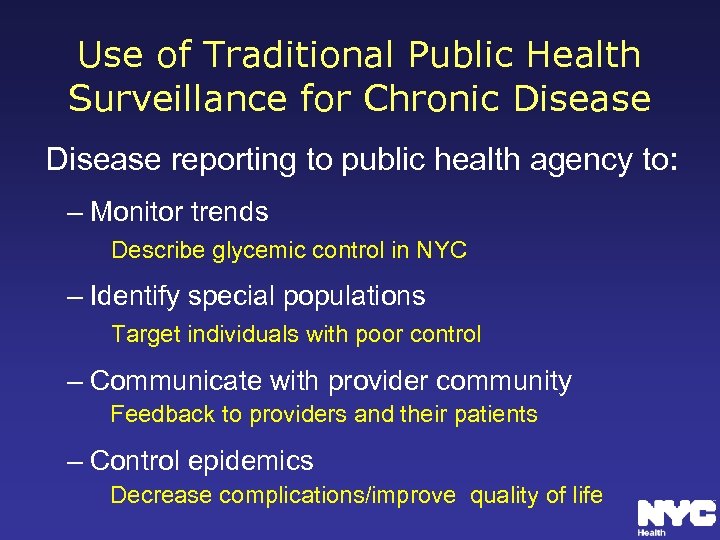 Use of Traditional Public Health Surveillance for Chronic Disease

Disease reporting to public health agency to:

– Monitor trends

Describe glycemic control in NYC

– Identify special populations

Target individuals with poor control

– Communicate with provider community

Feedback to providers and their patients

– Control epidemics

Decrease complications/improve quality of life

NYC
Health